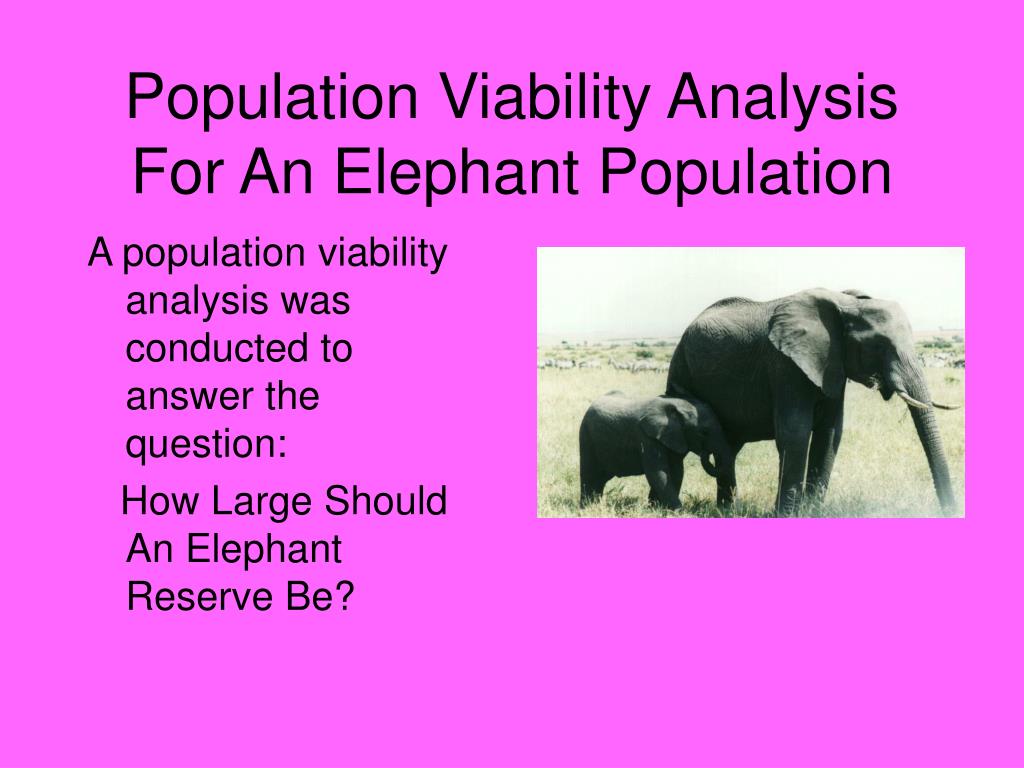 Population Viability Analysis For An Elephant Population

A population viability analysis was conducted to answer the question:

How Large Should An Elephant Reserve Be?